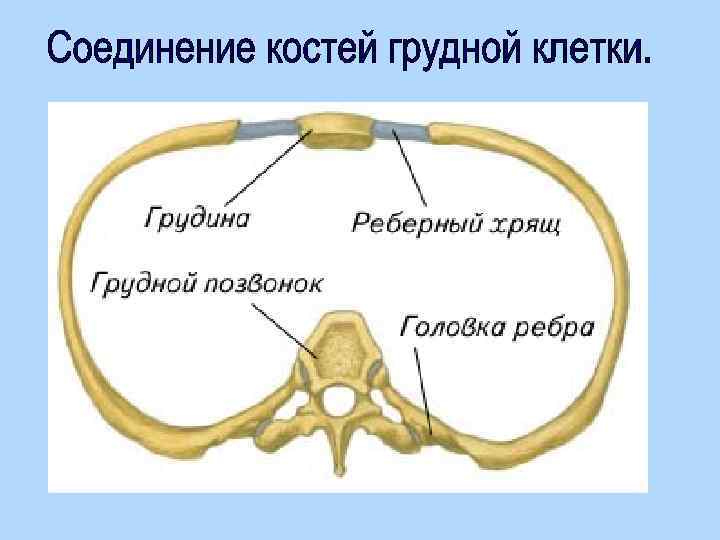 Соединение костей грудной клетки.

Грудина

Реберный хрящ

Грудной позвонок

Головка ребра